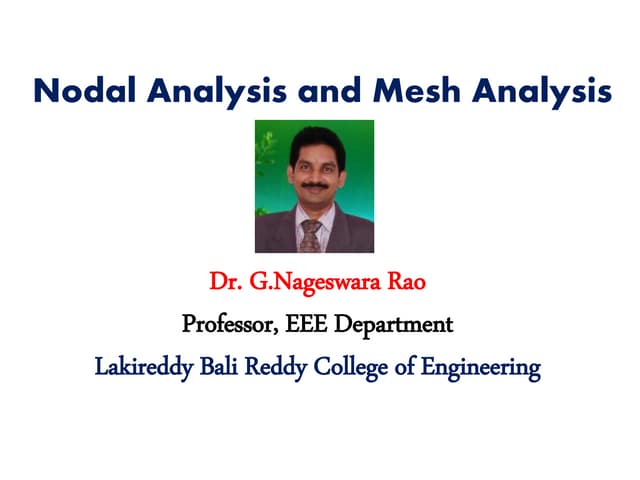 Nodal Analysis and Mesh Analysis

Dr. G.Nageswara Rao

Professor, EEE Department

Lakireddy Bali Reddy College of Engineering